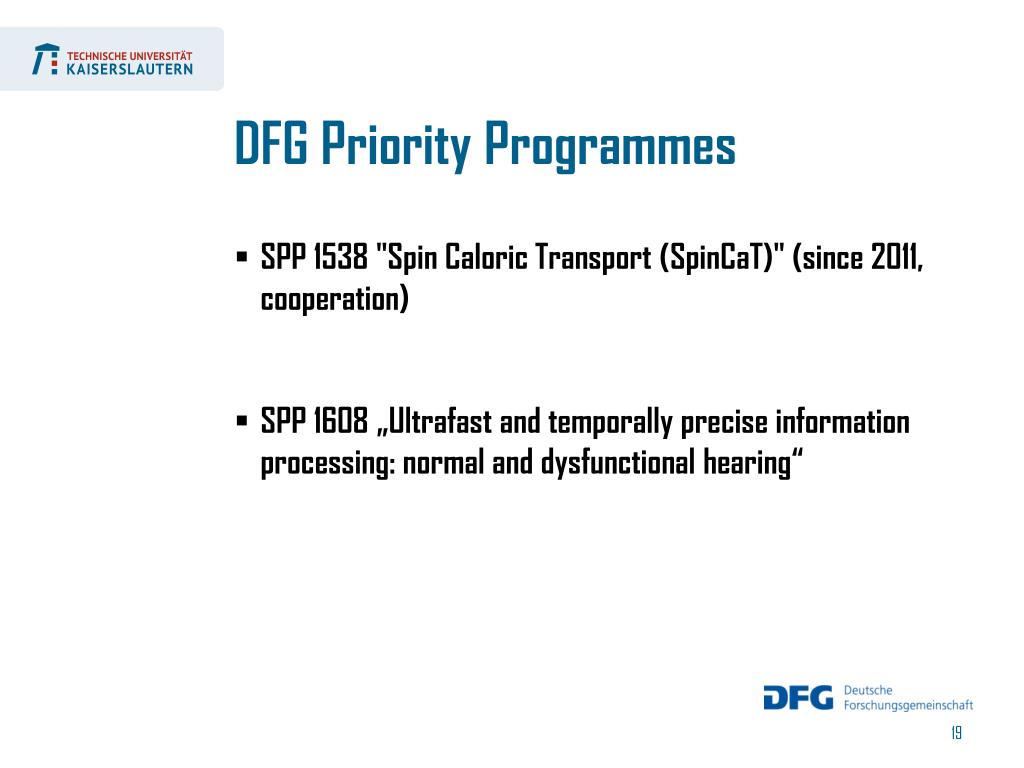 TECHNISCHE UNIVERSITÄT KAISERSLAUTERN

DFG Priority Programmes

▪ SPP 1538 "Spin Caloric Transport (SpinCaT)" (since 2011, cooperation)

▪ SPP 1608 „Ultrafast and temporally precise information processing: normal and dysfunctional hearing“

DFG Deutsche Forschungsgemeinschaft

19